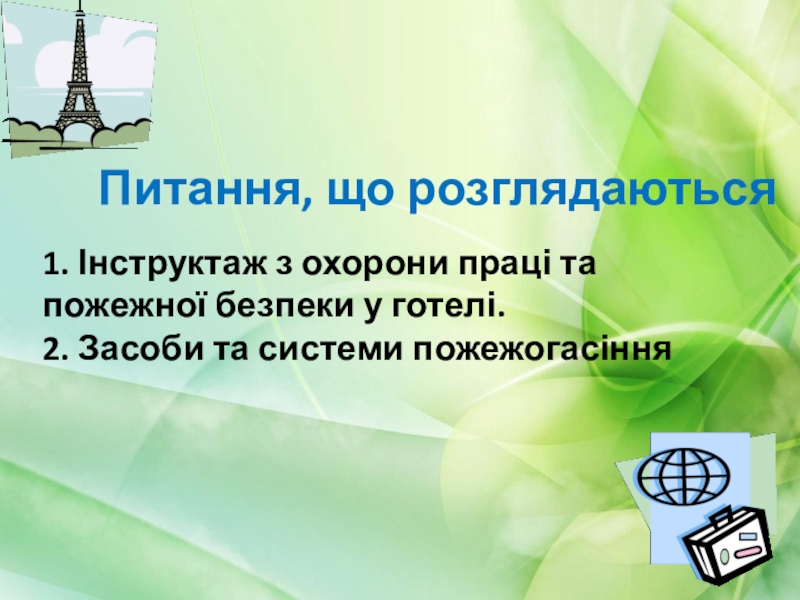 Питання, що розглядаються

1. Інструктаж з охорони праці та пожежної безпеки у готелі.
2. Засоби та системи пожежогасіння